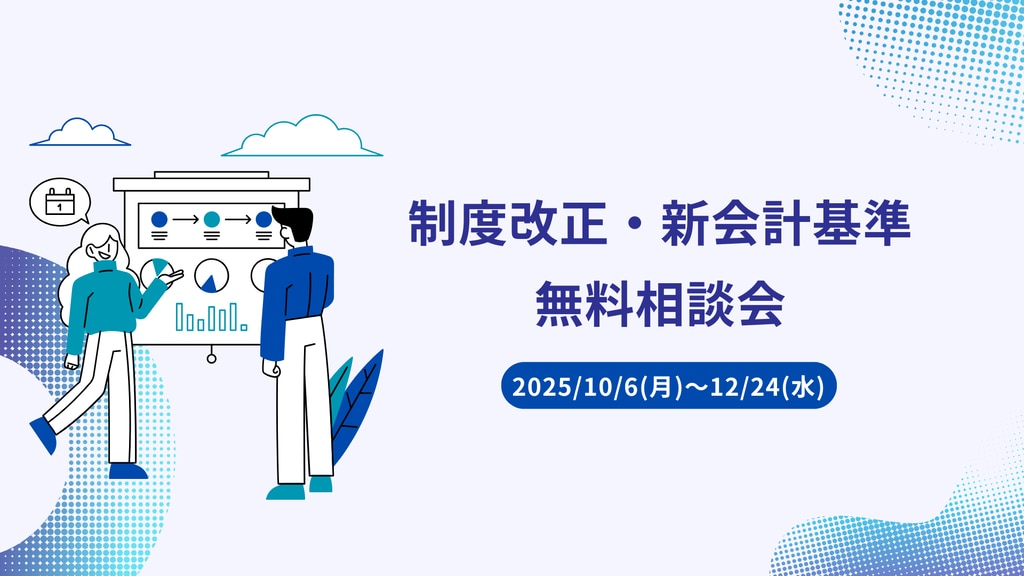 1

制度改正・新会計基準
無料相談会

2025/10/6(月)〜12/24(水)